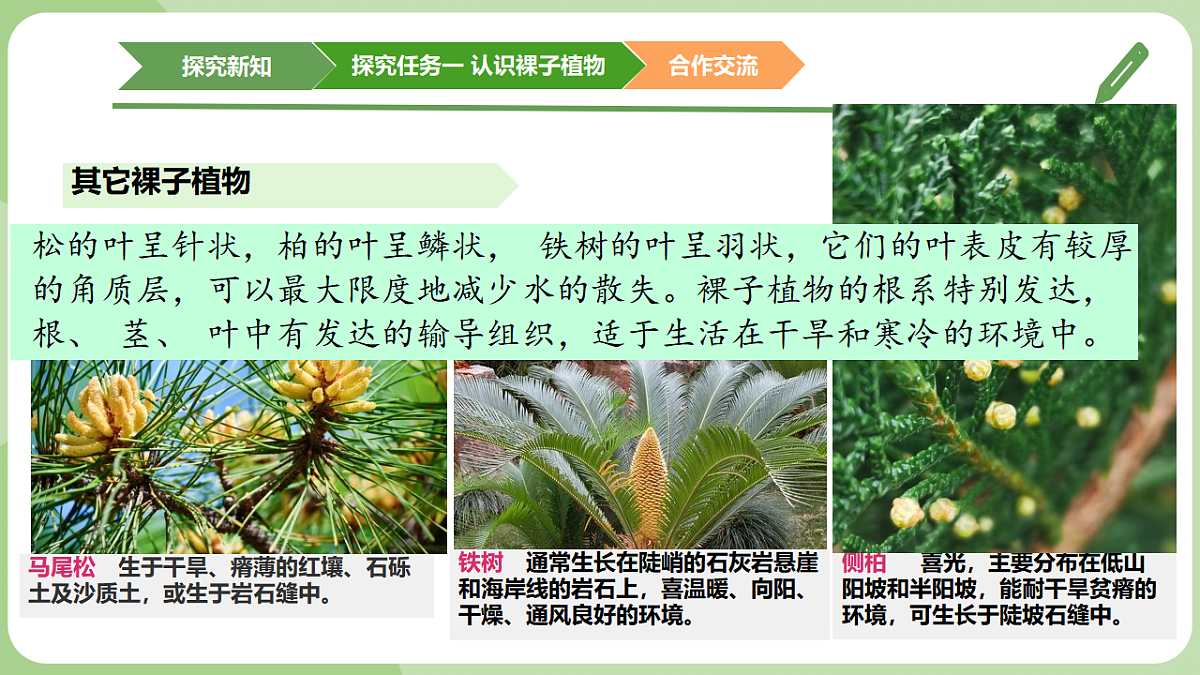 探究新知 探究任务一 认识裸子植物 合作交流

其它裸子植物

松的叶呈针状，柏的叶呈鳞状， 铁树的叶呈羽状，它们的叶表皮有较厚的角质层，可以最大限度地减少水的散失。裸子植物的根系特别发达，根、 茎、 叶中有发达的输导组织，适于生活在干旱和寒冷的环境中。

马尾松 生于干旱、瘠薄的红壤、石砾土及沙质土，或生于岩石缝中。

铁树 通常生长在陡峭的石灰岩悬崖和海岸线的岩石上，喜温暖、向阳、干燥、通风良好的环境。

侧柏 喜光，主要分布在低山阳坡和半阳坡，能耐干旱贫瘠的环境，可生长于陡坡石缝中。